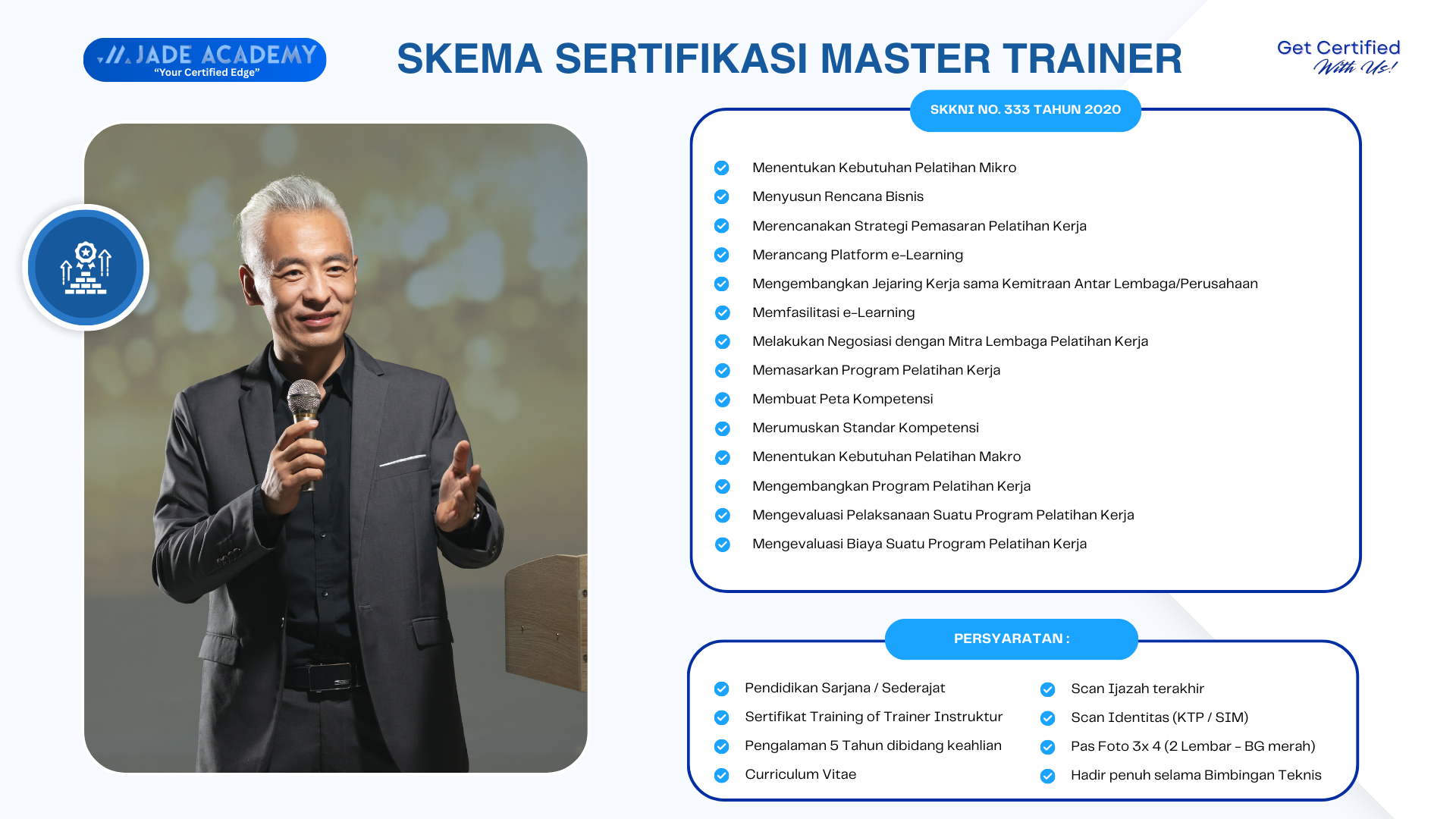 JADE ACADEMY
"Your Certified Edge"

SKEMA SERTIFIKASI MASTER TRAINER

Get Certified
With Us!

SKKNI NO. 333 TAHUN 2020

Menentukan Kebutuhan Pelatihan Mikro
Menyusun Rencana Bisnis
Merencanakan Strategi Pemasaran Pelatihan Kerja
Merancang Platform e-Learning
Mengembangkan Jejaring Kerja sama Kemitraan Antar Lembaga/Perusahaan
Memfasilitasi e-Learning
Melakukan Negosiasi dengan Mitra Lembaga Pelatihan Kerja
Memasarkan Program Pelatihan Kerja
Membuat Peta Kompetensi
Merumuskan Standar Kompetensi
Menentukan Kebutuhan Pelatihan Makro
Mengembangkan Program Pelatihan Kerja
Mengevaluasi Pelaksanaan Suatu Program Pelatihan Kerja
Mengevaluasi Biaya Suatu Program Pelatihan Kerja

PERSYARATAN :

Pendidikan Sarjana / Sederajat
Sertifikat Training of Trainer Instruktur
Pengalaman 5 Tahun dibidang keahlian
Curriculum Vitae

Scan Ijazah terakhir
Scan Identitas (KTP / SIM)
Pas Foto 3x 4 (2 Lembar - BG merah)
Hadir penuh selama Bimbingan Teknis